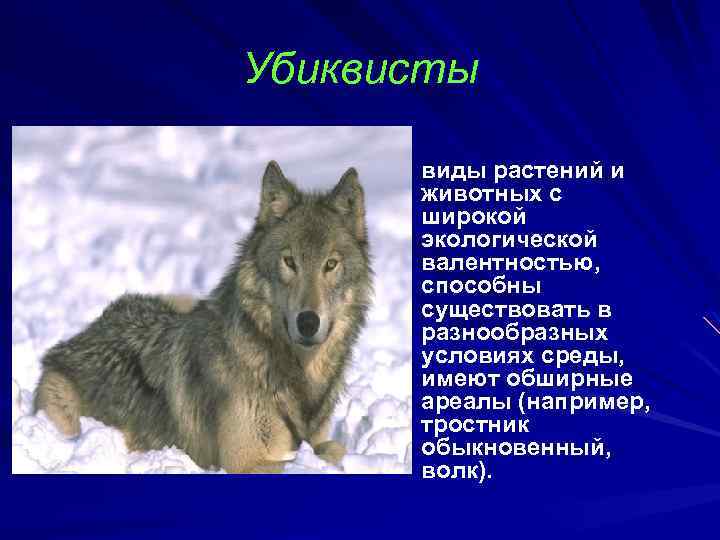 Убиквисты

виды растений и животных с широкой экологической валентностью, способны существовать в разнообразных условиях среды, имеют обширные ареалы (например, тростник обыкновенный, волк).